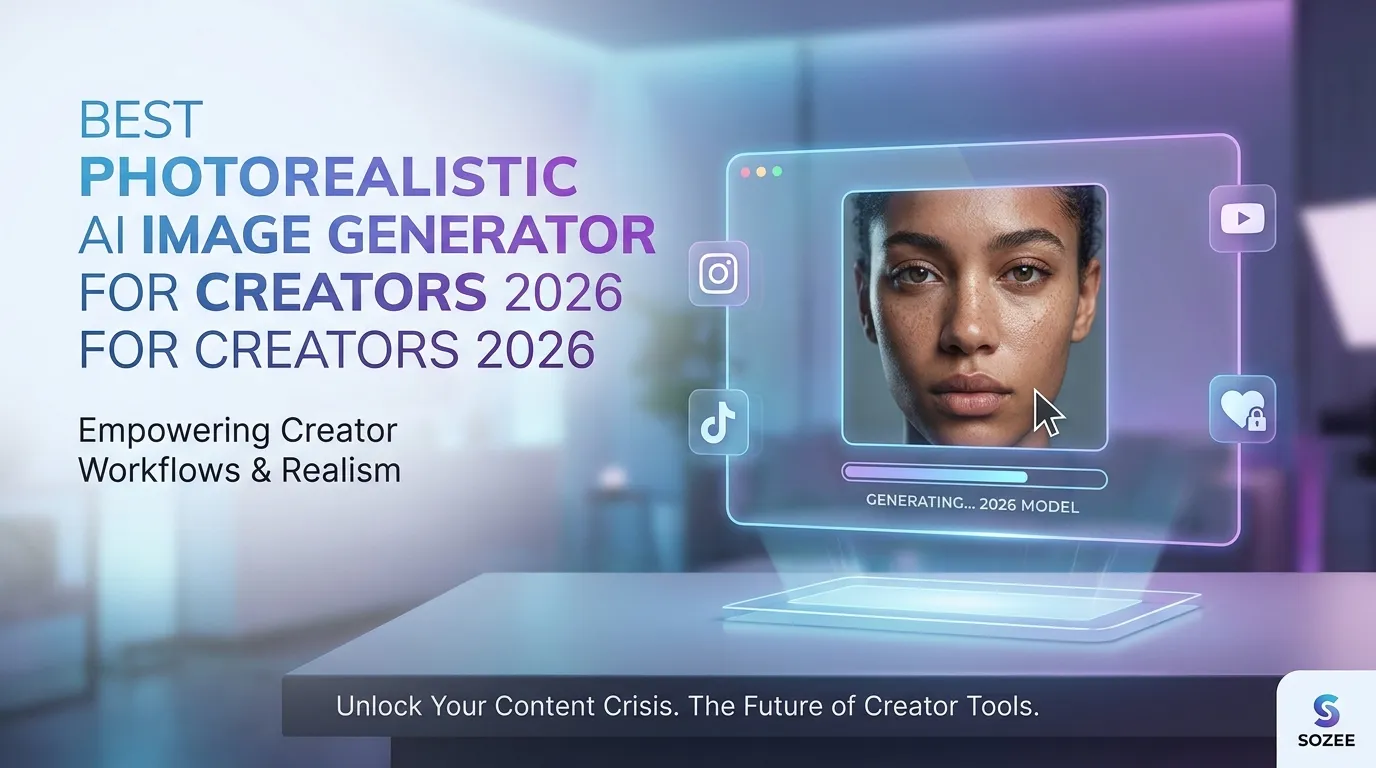 BEST PHOTOREALISTIC AI IMAGE GENERATOR FOR CREATORS 2026 FOR CREATORS 2026

Empowering Creator Workflows & Realism

GENERATING... 2026 MODEL

Unlock Your Content Crisis. The Future of Creator Tools.

SOZEE